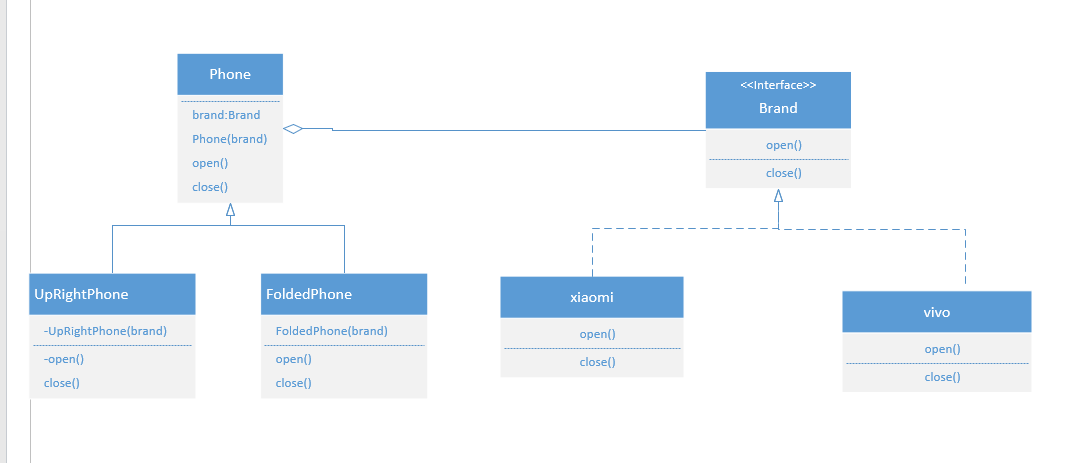 Phone

brand:Brand
Phone(brand)
open()
close()

<<Interface>>
Brand

open()
close()

UpRightPhone

-UpRightPhone(brand)
-open()
close()

FoldedPhone

FoldedPhone(brand)
open()
close()

xiaomi

open()
close()

vivo

open()
close()